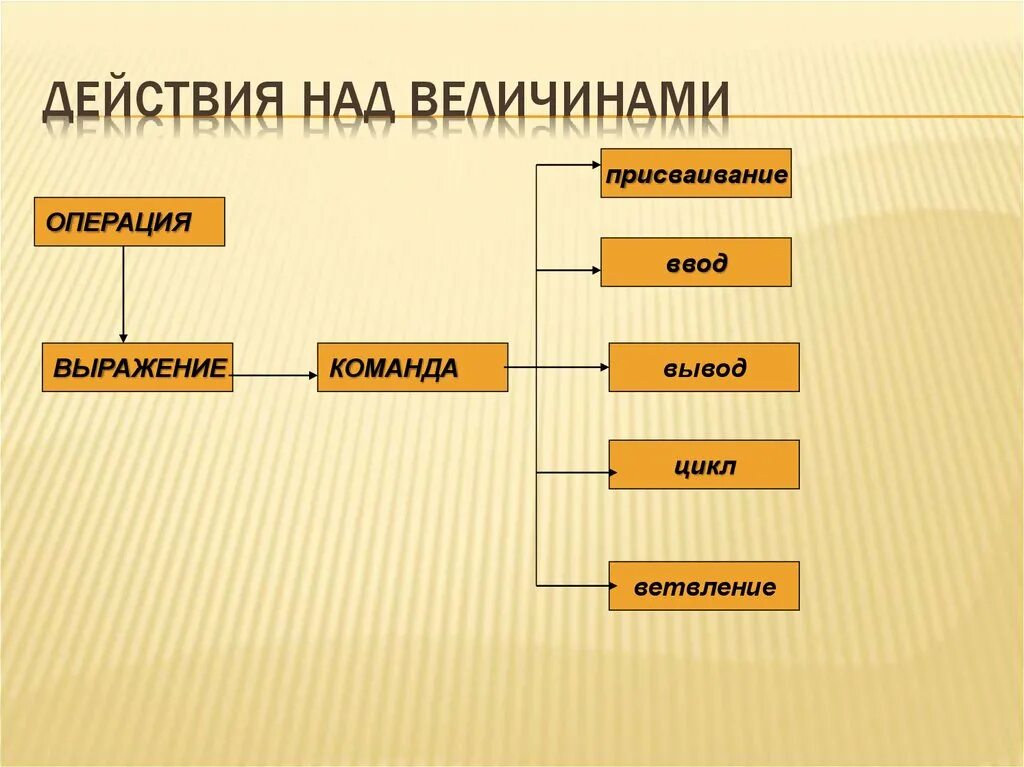 ДЕЙСТВИЯ НАД ВЕЛИЧИНАМИ

ОПЕРАЦИЯ

ВЫРАЖЕНИЕ

КОМАНДА

присваивание

ввод

вывод

цикл

ветвление